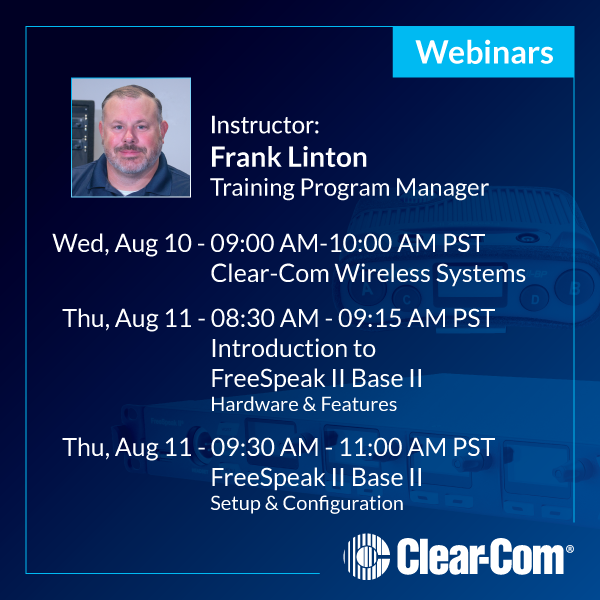 Webinars

Instructor:
Frank Linton
Training Program Manager

Wed, Aug 10 - 09:00 AM-10:00 AM PST
Clear-Com Wireless Systems

Thu, Aug 11 - 08:30 AM - 09:15 AM PST
Introduction to
FreeSpeak II Base II
Hardware & Features

Thu, Aug 11 - 09:30 AM - 11:00 AM PST
FreeSpeak II Base II
Setup & Configuration

Clear-Com®